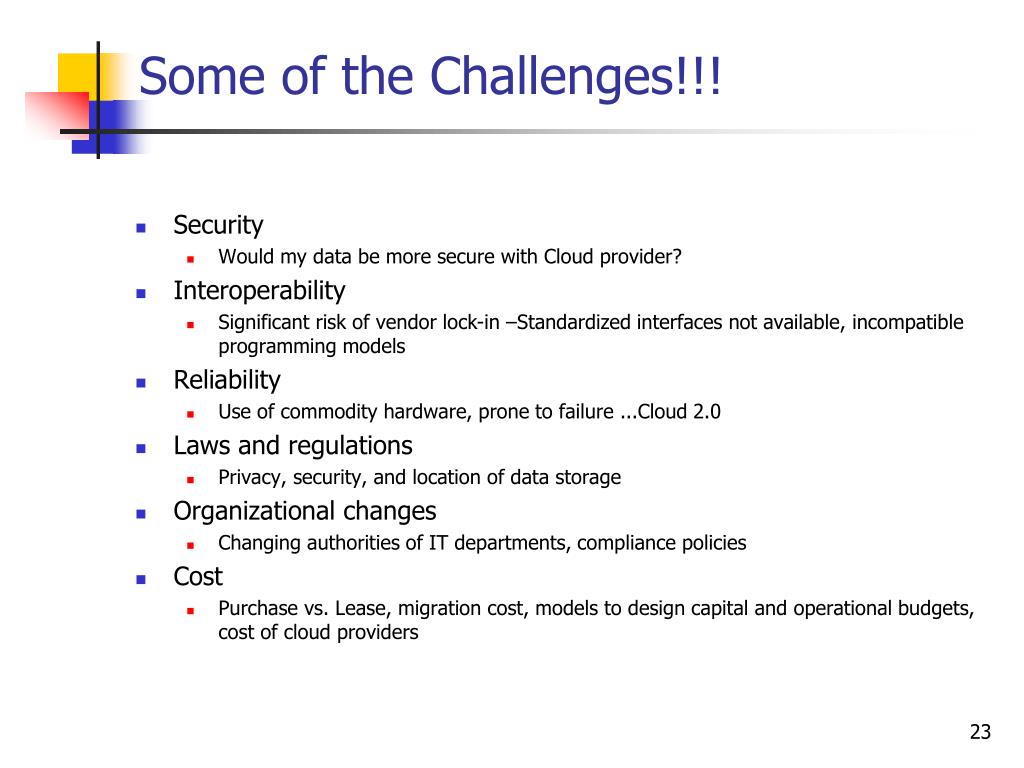 Some of the Challenges!!!

- Security
  - Would my data be more secure with Cloud provider?
- Interoperability
  - Significant risk of vendor lock-in –Standardized interfaces not available, incompatible programming models
- Reliability
  - Use of commodity hardware, prone to failure ...Cloud 2.0
- Laws and regulations
  - Privacy, security, and location of data storage
- Organizational changes
  - Changing authorities of IT departments, compliance policies
- Cost
  - Purchase vs. Lease, migration cost, models to design capital and operational budgets, cost of cloud providers

23